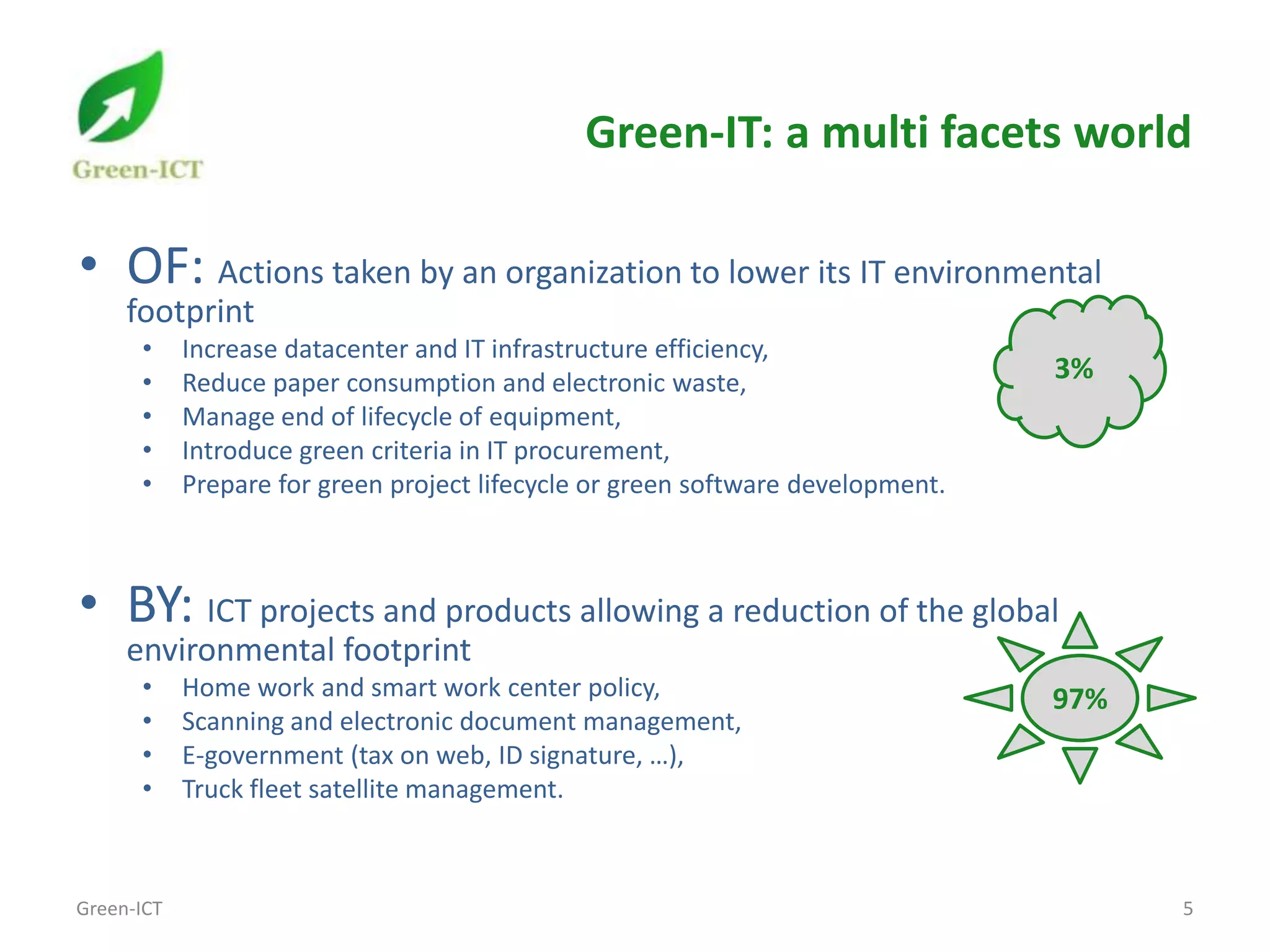 Green-ICT

Green-IT: a multi facets world

• OF: Actions taken by an organization to lower its IT environmental footprint
  • Increase datacenter and IT infrastructure efficiency,
  • Reduce paper consumption and electronic waste,
  • Manage end of lifecycle of equipment,
  • Introduce green criteria in IT procurement,
  • Prepare for green project lifecycle or green software development.

3%

• BY: ICT projects and products allowing a reduction of the global environmental footprint
  • Home work and smart work center policy,
  • Scanning and electronic document management,
  • E-government (tax on web, ID signature, …),
  • Truck fleet satellite management.

97%

Green-ICT

5